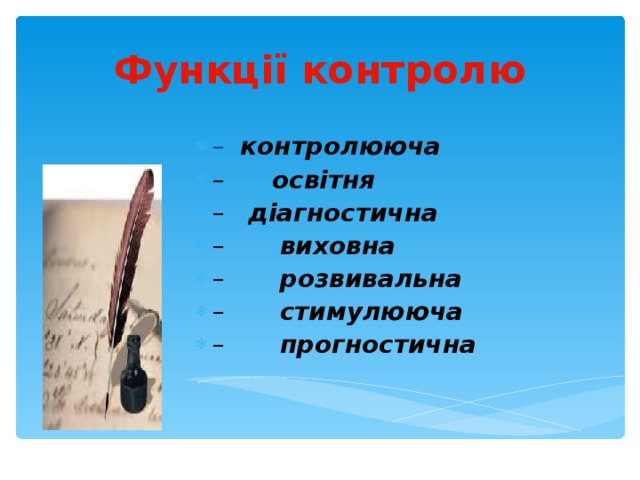 Функції контролю

– контролююча
– освітня
– діагностична
– виховна
– розвивальна
– стимулююча
– прогностична